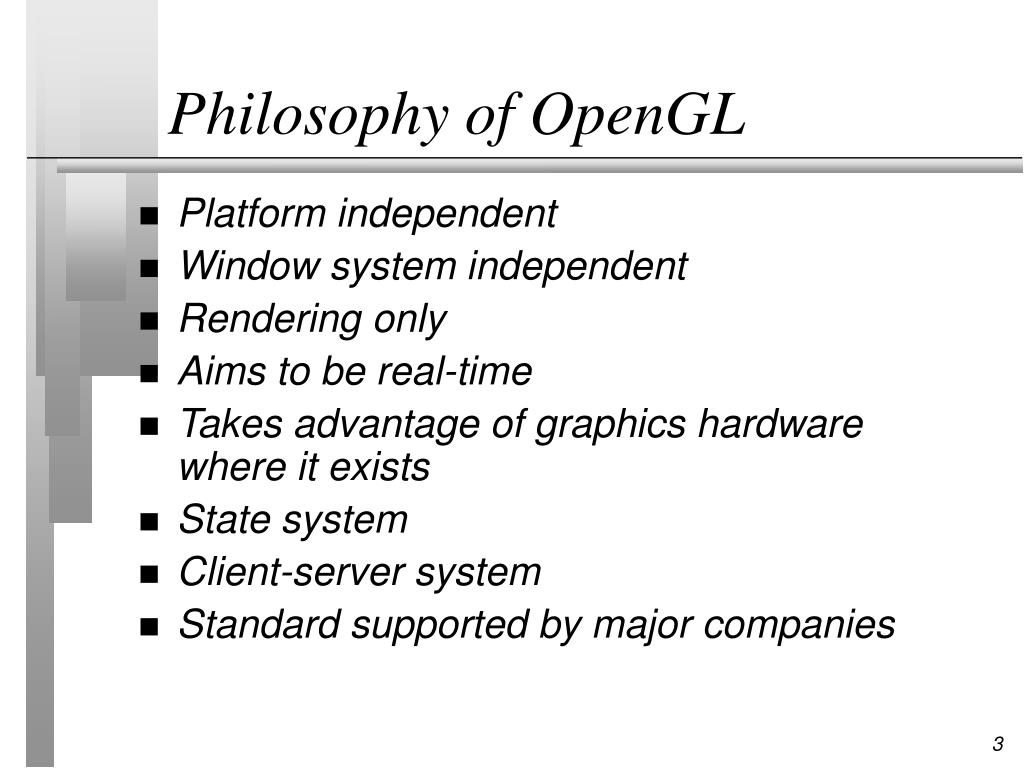 Philosophy of OpenGL

- Platform independent
- Window system independent
- Rendering only
- Aims to be real-time
- Takes advantage of graphics hardware where it exists
- State system
- Client-server system
- Standard supported by major companies

3